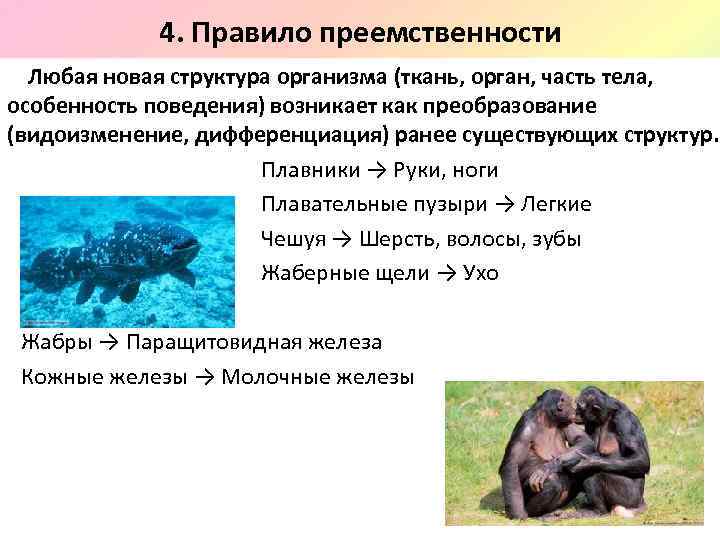 4. Правило преемственности

Любая новая структура организма (ткань, орган, часть тела, особенность поведения) возникает как преобразование (видоизменение, дифференциация) ранее существующих структур.

Плавники → Руки, ноги

Плавательные пузыри → Легкие

Чешуя → Шерсть, волосы, зубы

Жаберные щели → Ухо

Жабры → Паращитовидная железа

Кожные железы → Молочные железы